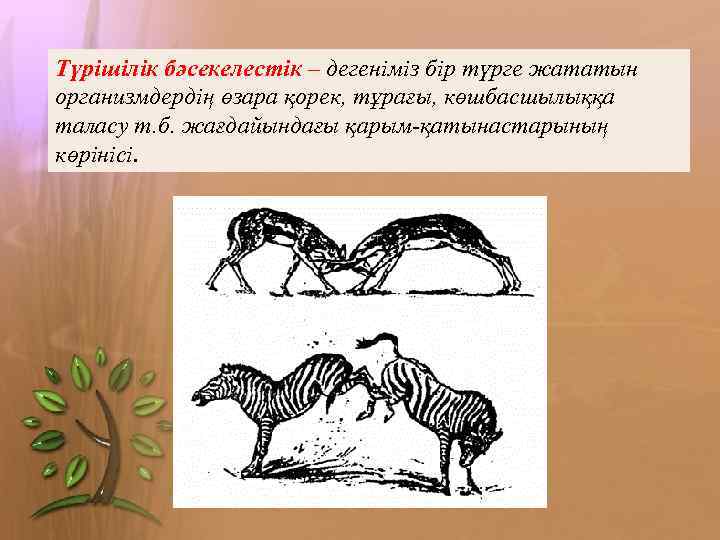 Түрішілік бәсекелестік – дегеніміз бір түрге жататын организмдердің өзара қорек, тұрағы, көшбасшылыққа таласу т.б. жағдайындағы қарым-қатынастарының көрінісі.